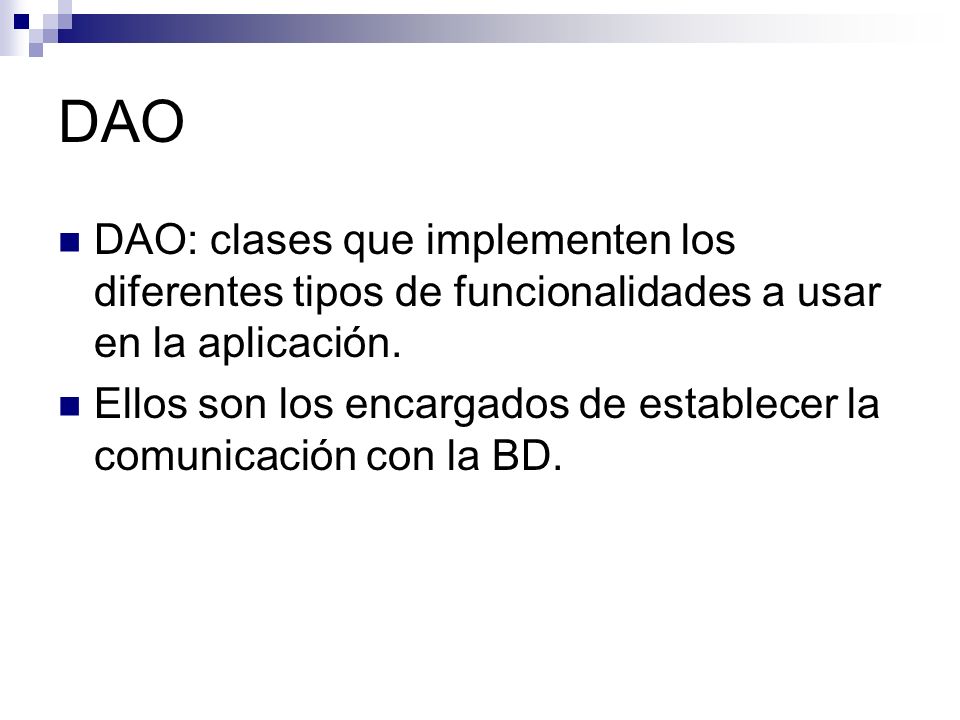 DAO

DAO: clases que implementen los diferentes tipos de funcionalidades a usar en la aplicación.

Ellos son los encargados de establecer la comunicación con la BD.